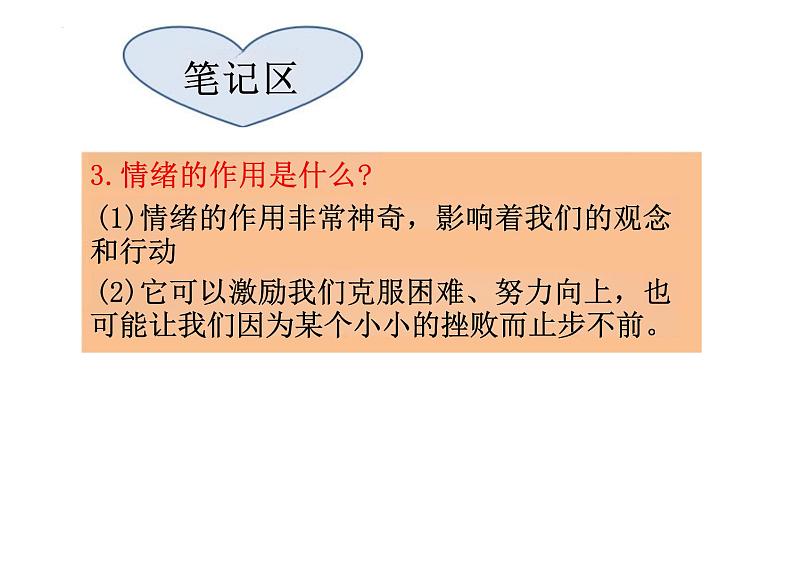 笔记区

3.情绪的作用是什么?

(1)情绪的作用非常神奇，影响着我们的观念和行动

(2)它可以激励我们克服困难、努力向上，也可能让我们因为某个小小的挫败而止步不前。